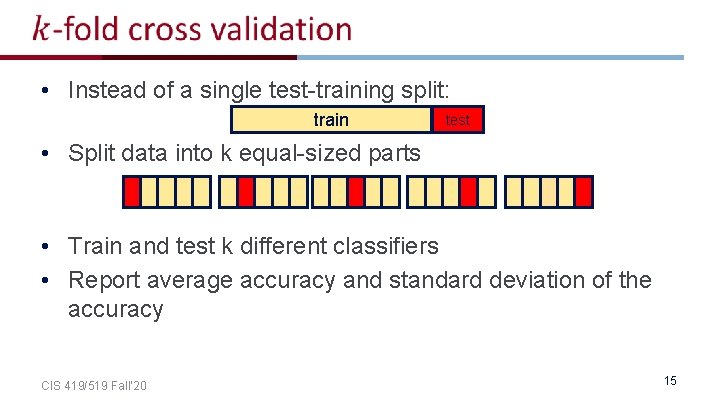 $k$-fold cross validation

• Instead of a single test-training split:

train test

• Split data into k equal-sized parts

• Train and test k different classifiers
• Report average accuracy and standard deviation of the accuracy

CIS 419/519 Fall'20

15